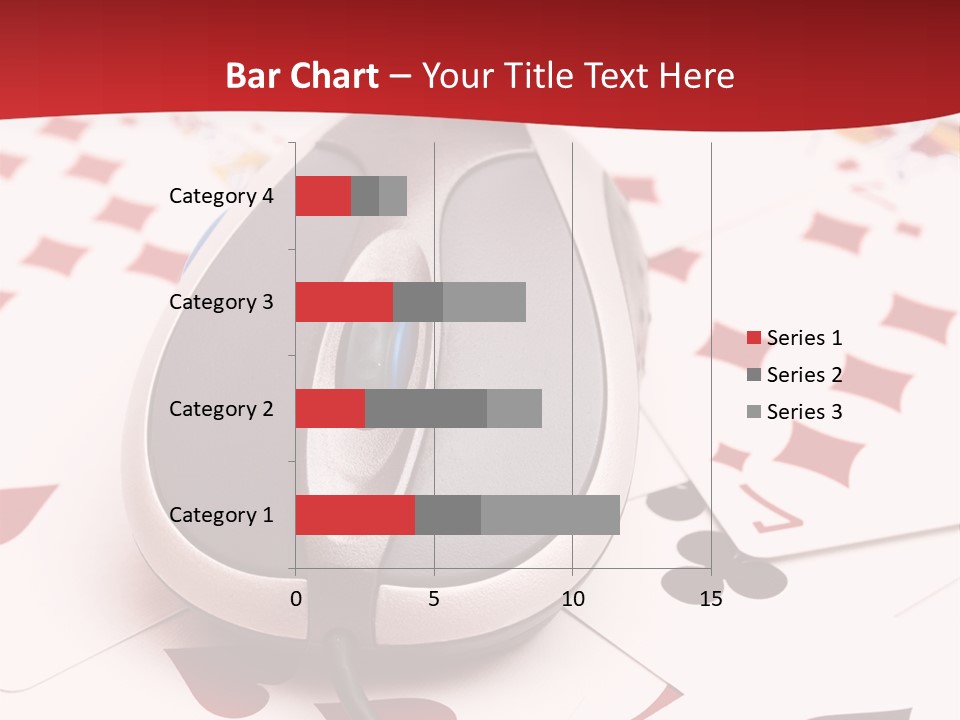 Bar Chart – Your Title Text Here

Category 4
Category 3
Category 2
Category 1

0 5 10 15

Series 1
Series 2
Series 3